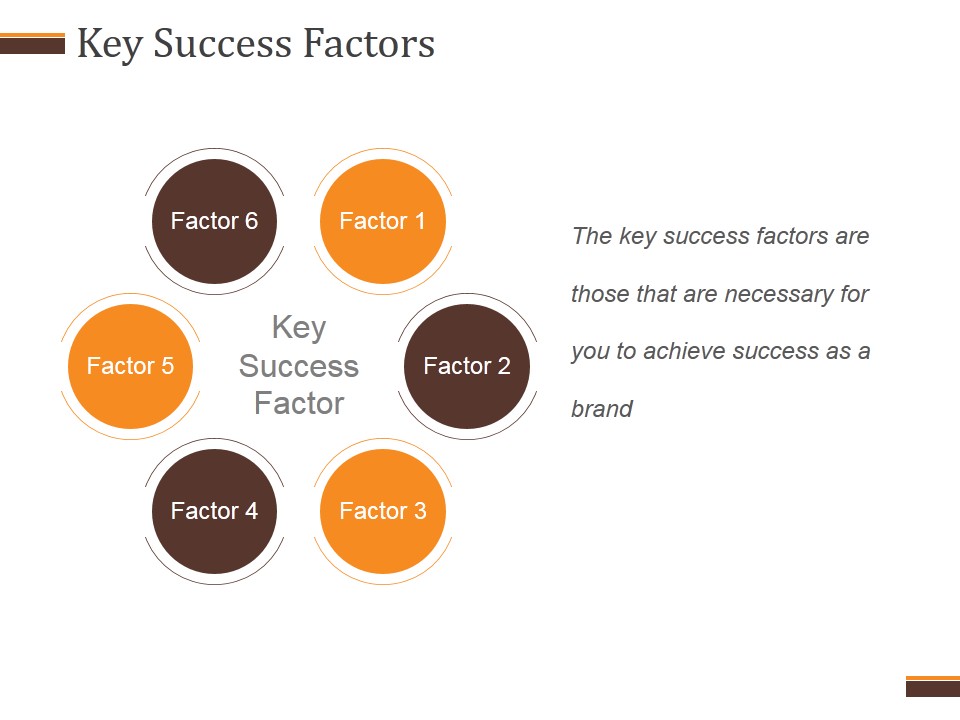 Key Success Factors

Factor 6

Factor 1

Factor 5

Key Success Factor

Factor 2

Factor 4

Factor 3

The key success factors are those that are necessary for you to achieve success as a brand